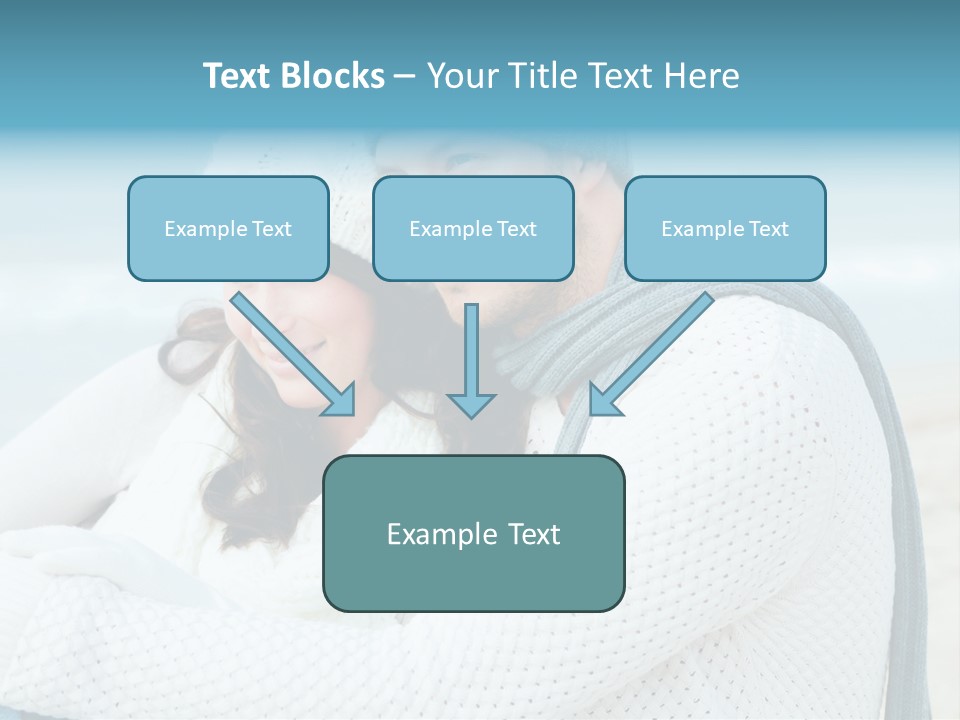 Text Blocks – Your Title Text Here

Example Text

Example Text

Example Text

Example Text